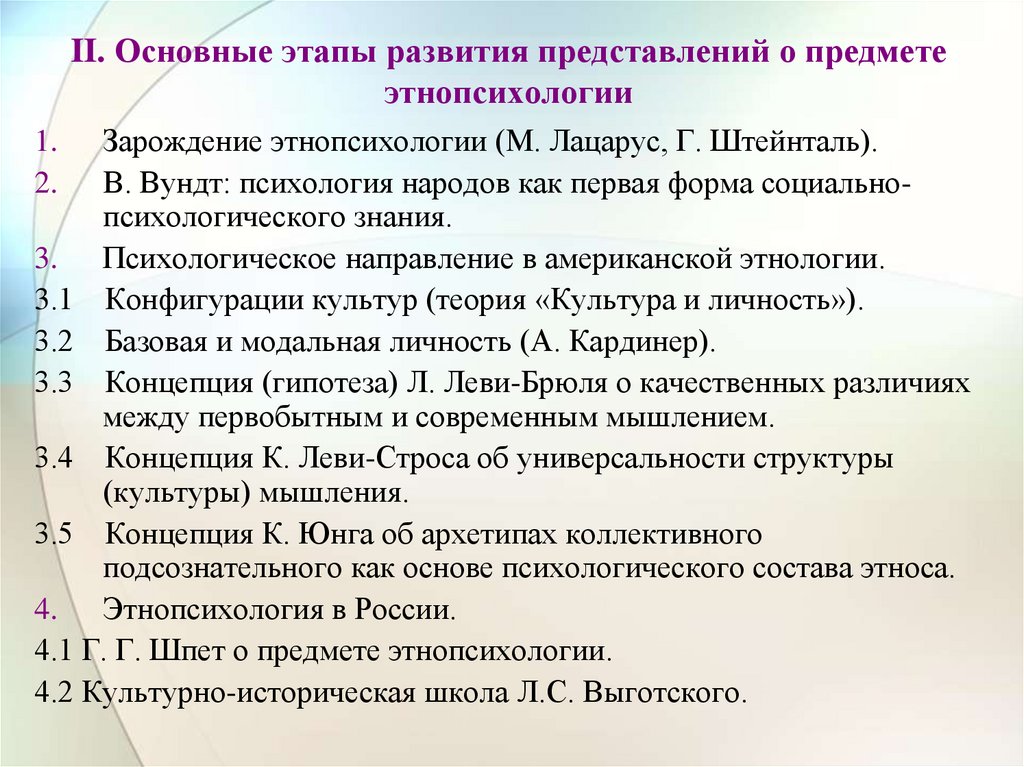 II. Основные этапы развития представлений о предмете этнопсихологии

1. Зарождение этнопсихологии (М. Лацарус, Г. Штейнталь).

2. В. Вундт: психология народов как первая форма социально-психологического знания.

3. Психологическое направление в американской этнологии.

3.1 Конфигурации культур (теория «Культура и личность»).

3.2 Базовая и модальная личность (А. Кардинер).

3.3 Концепция (гипотеза) Л. Леви-Брюля о качественных различиях между первобытным и современным мышлением.

3.4 Концепция К. Леви-Строса об универсальности структуры (культуры) мышления.

3.5 Концепция К. Юнга об архетипах коллективного подсознательного как основе психологического состава этноса.

4. Этнопсихология в России.

4.1 Г. Г. Шпет о предмете этнопсихологии.

4.2 Культурно-историческая школа Л.С. Выготского.